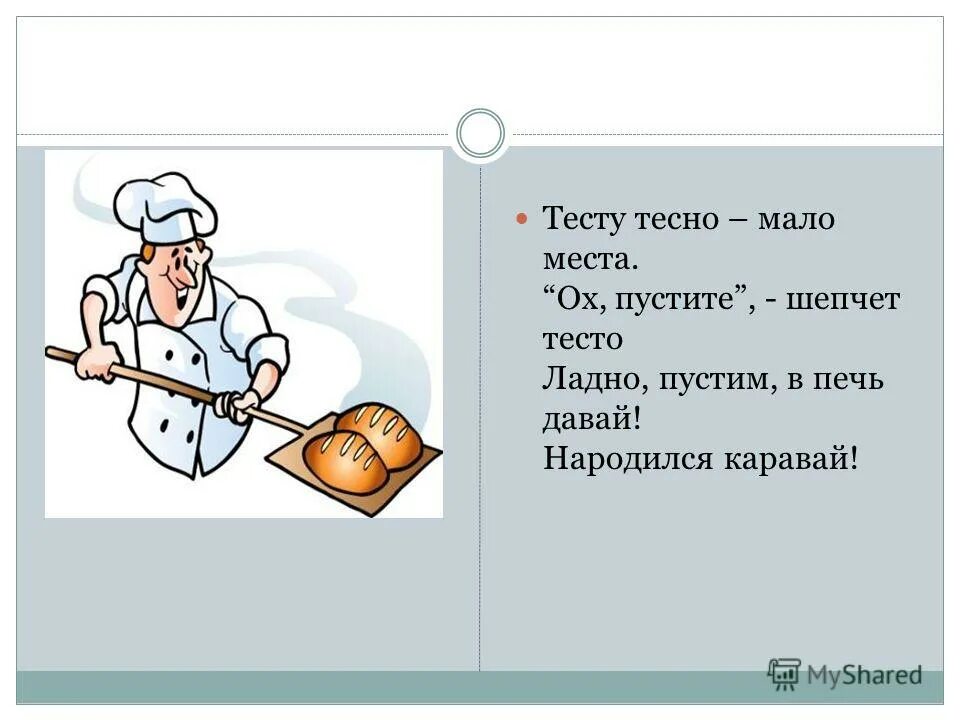 Тесту тесно – мало места.
“Ох, пустите”, - шепчет тесто
Ладно, пустим, в печь давай!
Народился каравай!

MyShared